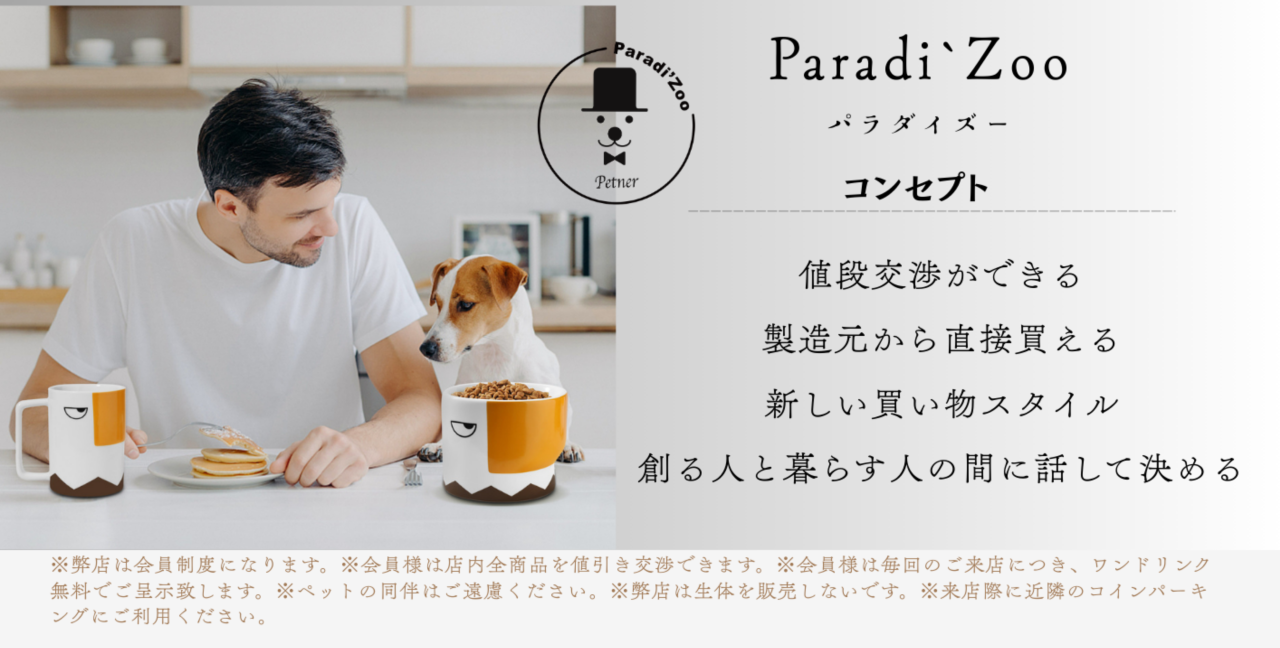 Paradi'Zoo

Petner

Paradi`Zoo

パラダイズー

コンセプト

値段交渉ができる

製造元から直接買える

新しい買い物スタイル

創る人と暮らす人の間に話して決める

※弊店は会員制度になります。※会員様は店内全商品を値引き交渉できます。※会員様は毎回のご来店につき、ワンドリンク無料でご呈示致します。※ペットの同伴はご遠慮ください。※弊店は生体を販売しないです。※来店際に近隣のコインパーキングにご利用ください。